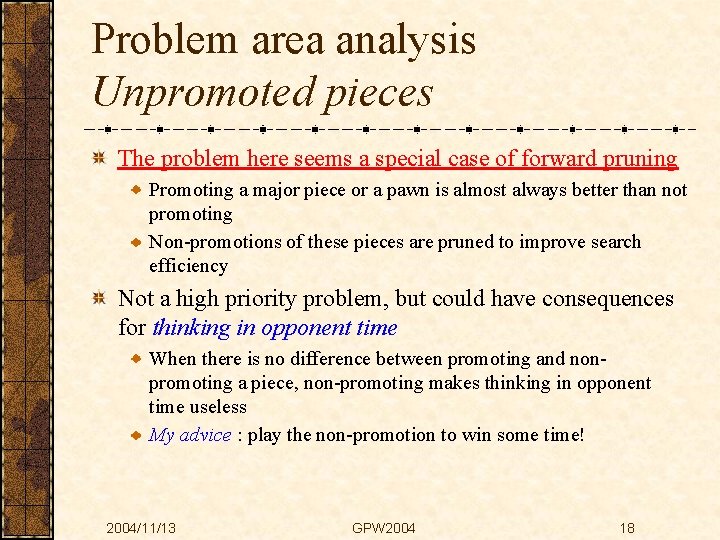 Problem area analysis
Unpromoted pieces

The problem here seems a special case of forward pruning

Promoting a major piece or a pawn is almost always better than not promoting

Non-promotions of these pieces are pruned to improve search efficiency

Not a high priority problem, but could have consequences for thinking in opponent time

When there is no difference between promoting and non-promoting a piece, non-promoting makes thinking in opponent time useless

My advice : play the non-promotion to win some time!

2004/11/13
GPW2004
18